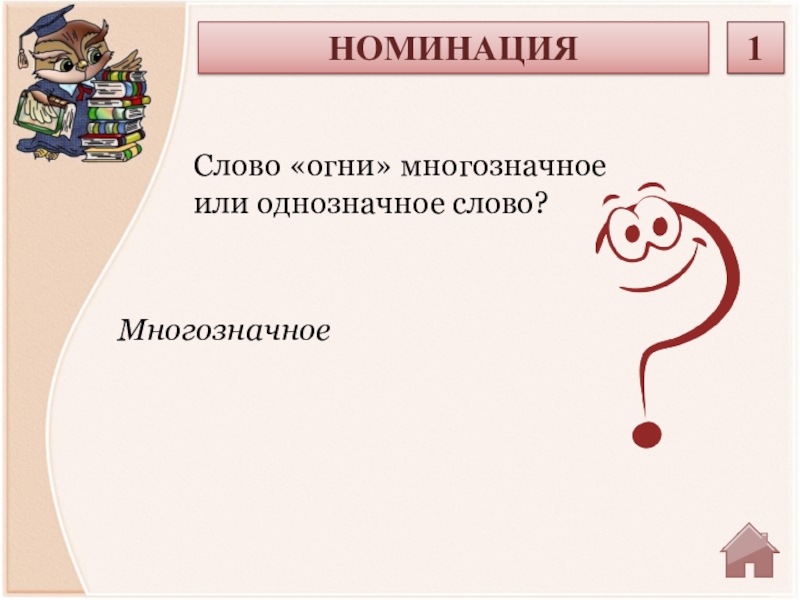 НОМИНАЦИЯ

1

Слово «огни» многозначное или однозначное слово?

Многозначное